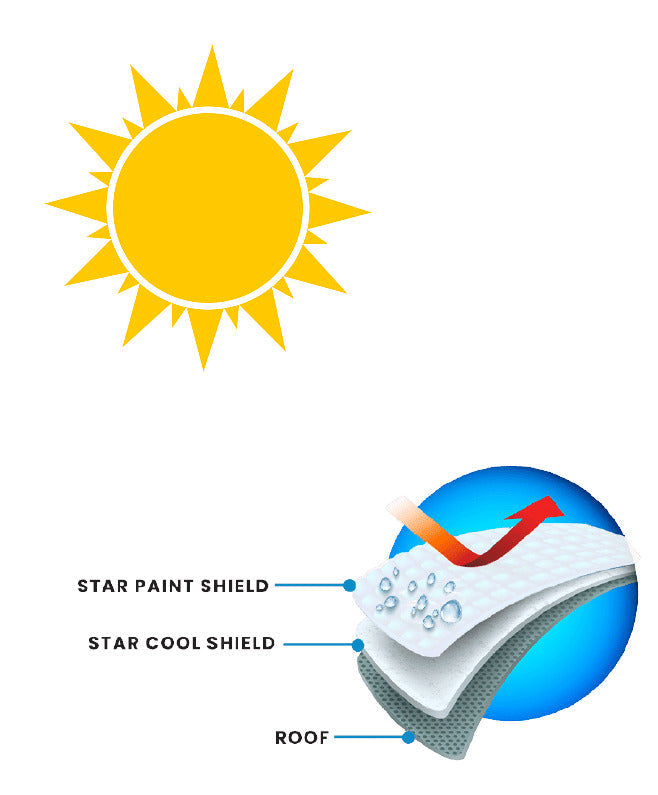 STAR PAINT SHIELD

STAR COOL SHIELD

ROOF